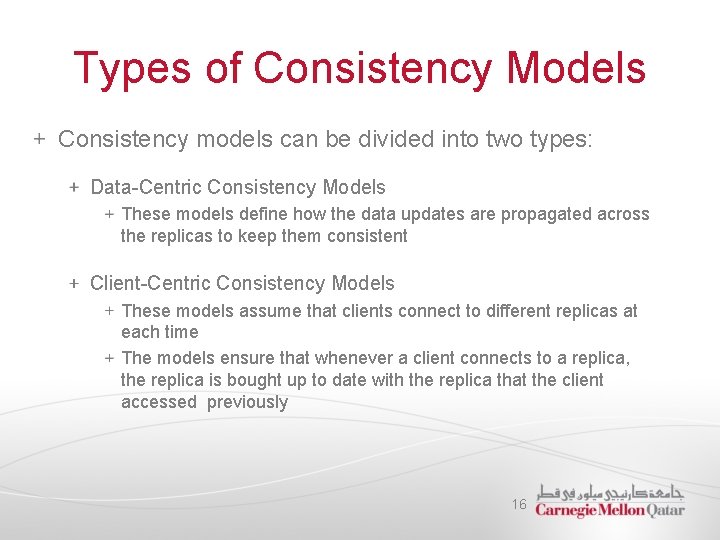 Types of Consistency Models

+ Consistency models can be divided into two types:

+ Data-Centric Consistency Models

+ These models define how the data updates are propagated across the replicas to keep them consistent

+ Client-Centric Consistency Models

+ These models assume that clients connect to different replicas at each time

+ The models ensure that whenever a client connects to a replica, the replica is bought up to date with the replica that the client accessed previously

16

جامعة كارنيجي ميلون في قطر
Carnegie Mellon Qatar